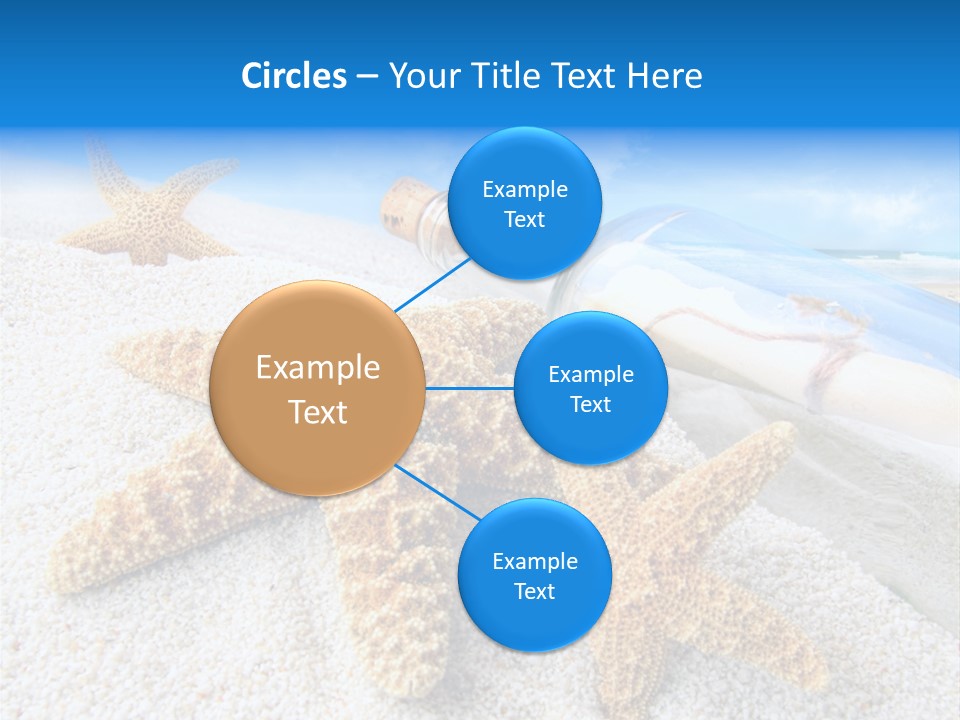 Circles – Your Title Text Here

Example Text

Example Text

Example Text

Example Text